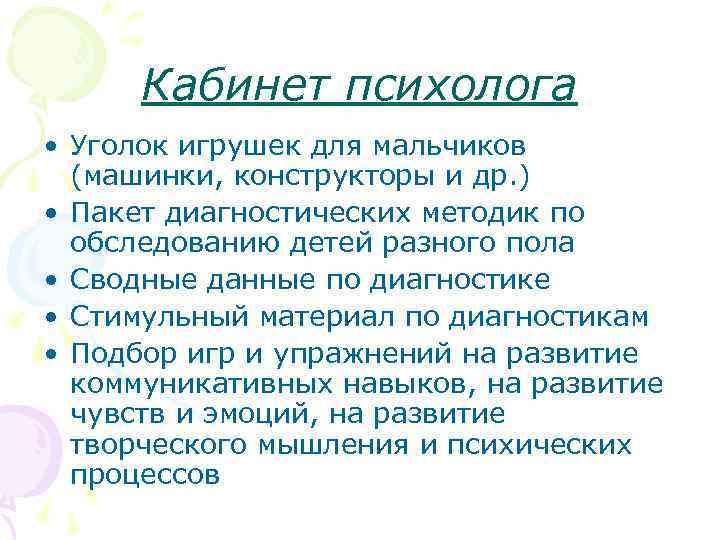 Кабинет психолога

• Уголок игрушек для мальчиков (машинки, конструкторы и др.)
• Пакет диагностических методик по обследованию детей разного пола
• Сводные данные по диагностике
• Стимульный материал по диагностикам
• Подбор игр и упражнений на развитие коммуникативных навыков, на развитие чувств и эмоций, на развитие творческого мышления и психических процессов